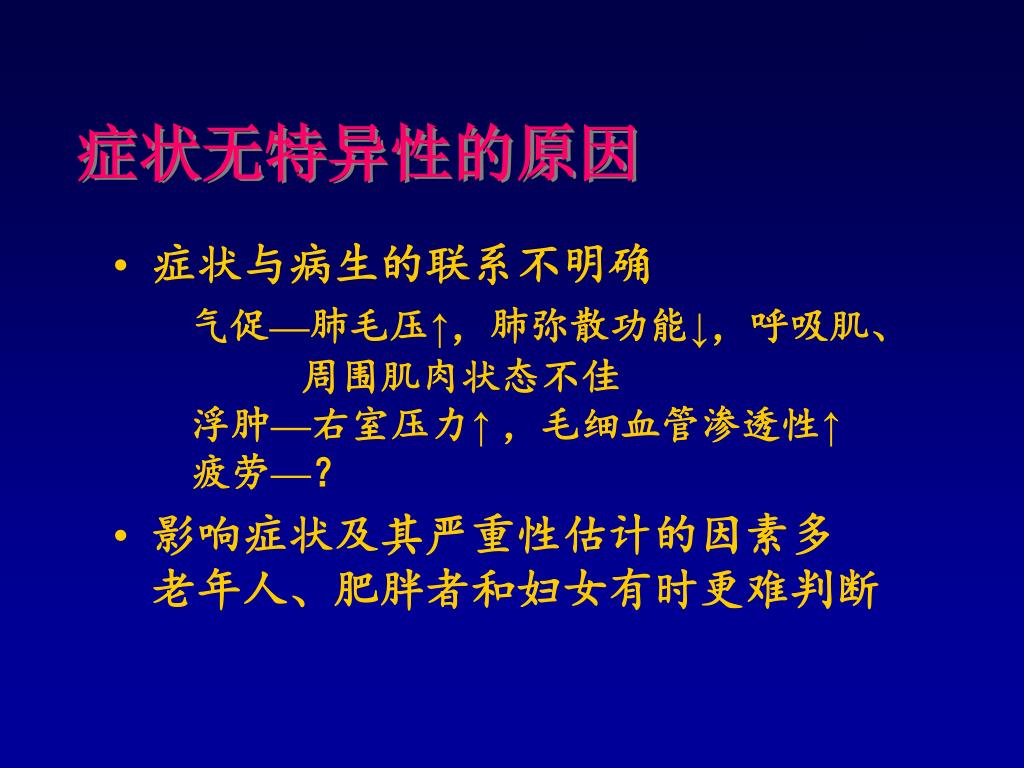 症状无特异性的原因

• 症状与病生的联系不明确

气促—肺毛压↑，肺弥散功能↓，呼吸肌、周围肌肉状态不佳

浮肿—右室压力↑，毛细血管渗透性↑

疲劳—？

• 影响症状及其严重性估计的因素多
老年人、肥胖者和妇女有时更难判断